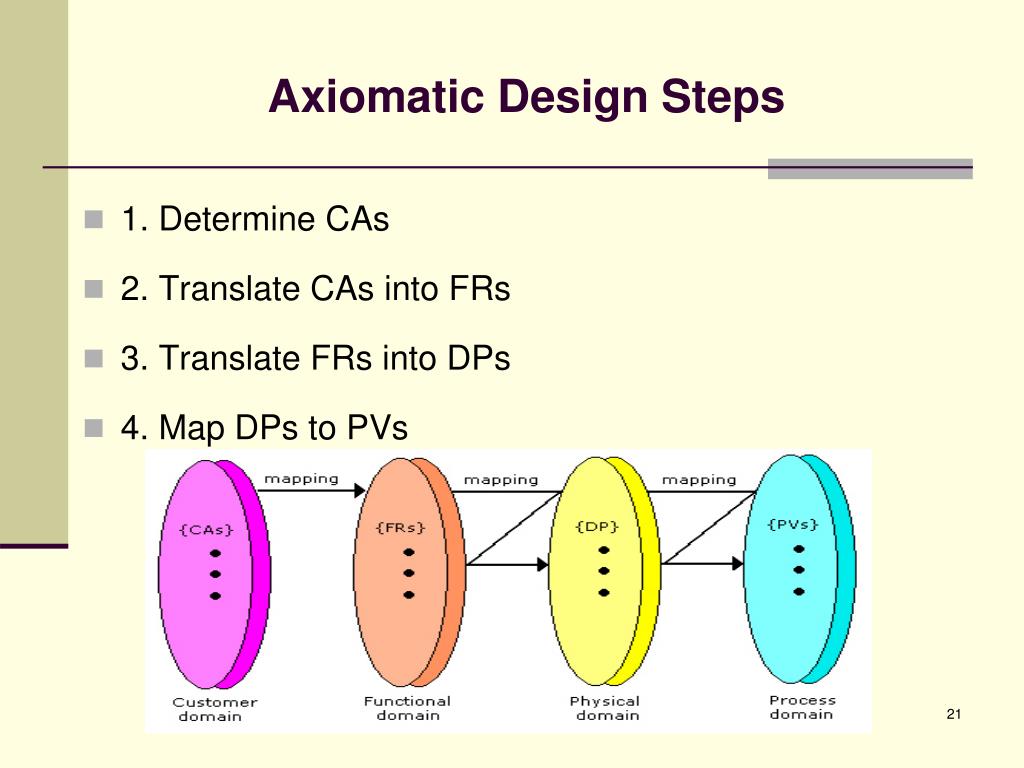 Axiomatic Design Steps

1. Determine CAs

2. Translate CAs into FRs

3. Translate FRs into DPs

4. Map DPs to PVs

mapping

mapping

mapping

{CAs}

{FRs}

{DP}

{PVs}

Customer domain

Functional domain

Physical domain

Process domain

21